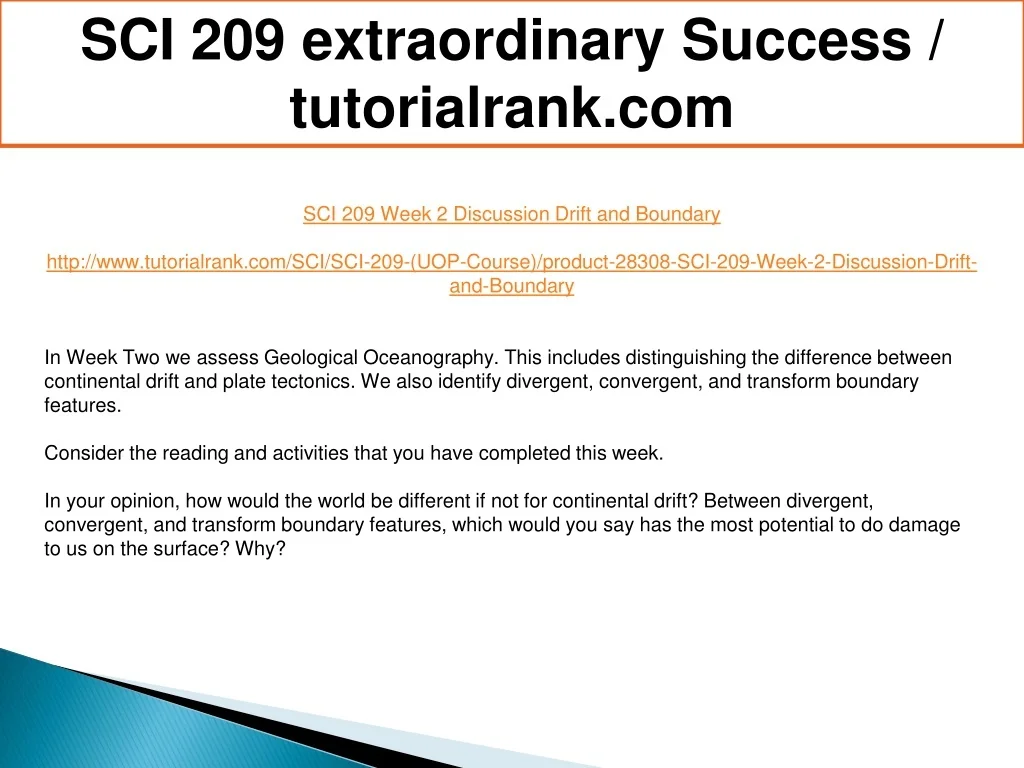 SCI 209 extraordinary Success / tutorialrank.com

SCI 209 Week 2 Discussion Drift and Boundary

http://www.tutorialrank.com/SCI/SCI-209-(UOP-Course)/product-28308-SCI-209-Week-2-Discussion-Drift-and-Boundary

In Week Two we assess Geological Oceanography. This includes distinguishing the difference between continental drift and plate tectonics. We also identify divergent, convergent, and transform boundary features.

Consider the reading and activities that you have completed this week.

In your opinion, how would the world be different if not for continental drift? Between divergent, convergent, and transform boundary features, which would you say has the most potential to do damage to us on the surface? Why?